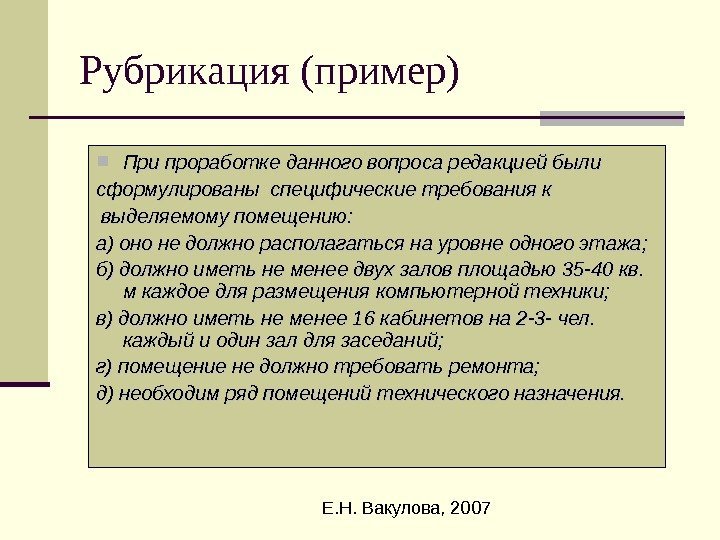 Рубрикация (пример)

При проработке данного вопроса редакцией были сформулированы специфические требования к выделяемому помещению:

а) оно не должно располагаться на уровне одного этажа;

б) должно иметь не менее двух залов площадью 35-40 кв. м каждое для размещения компьютерной техники;

в) должно иметь не менее 16 кабинетов на 2-3- чел. каждый и один зал для заседаний;

г) помещение не должно требовать ремонта;

д) необходим ряд помещений технического назначения.

Е.Н. Вакулова, 2007